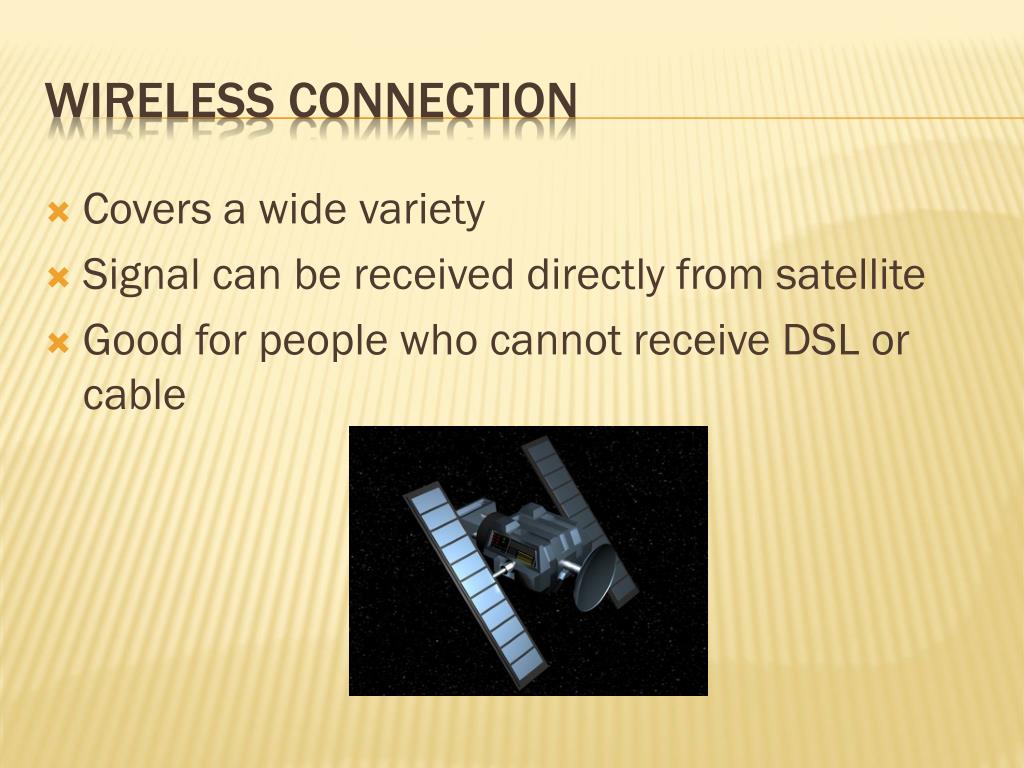 WIRELESS CONNECTION

Covers a wide variety

Signal can be received directly from satellite

Good for people who cannot receive DSL or cable